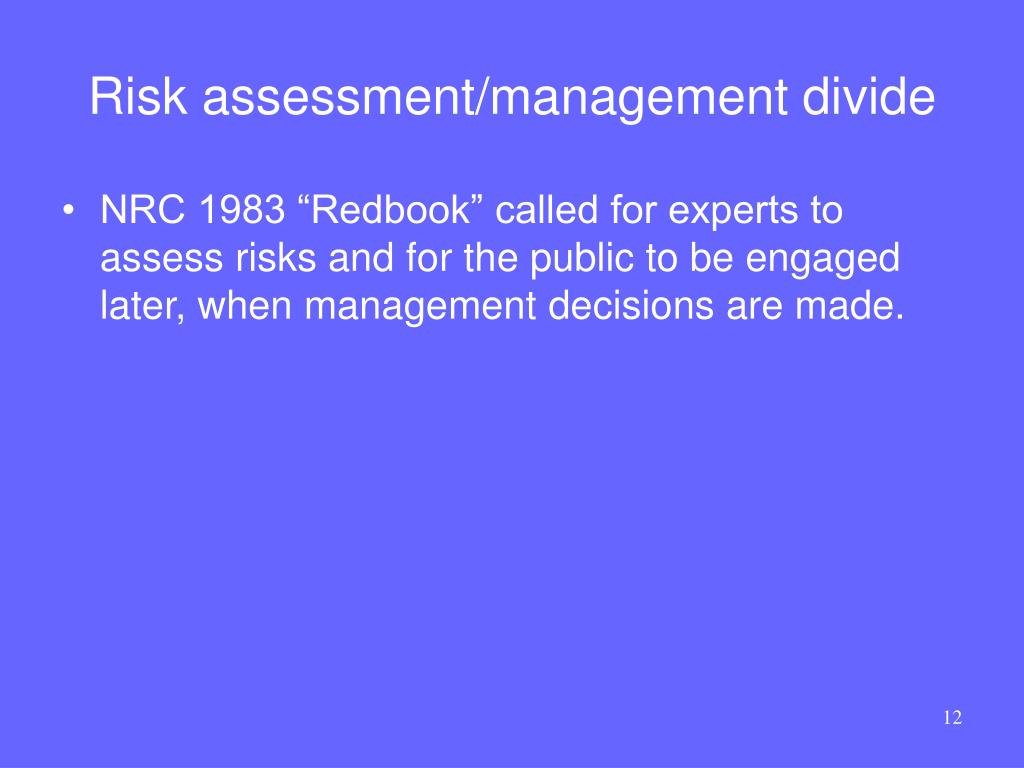 Risk assessment/management divide

• NRC 1983 “Redbook” called for experts to assess risks and for the public to be engaged later, when management decisions are made.

12